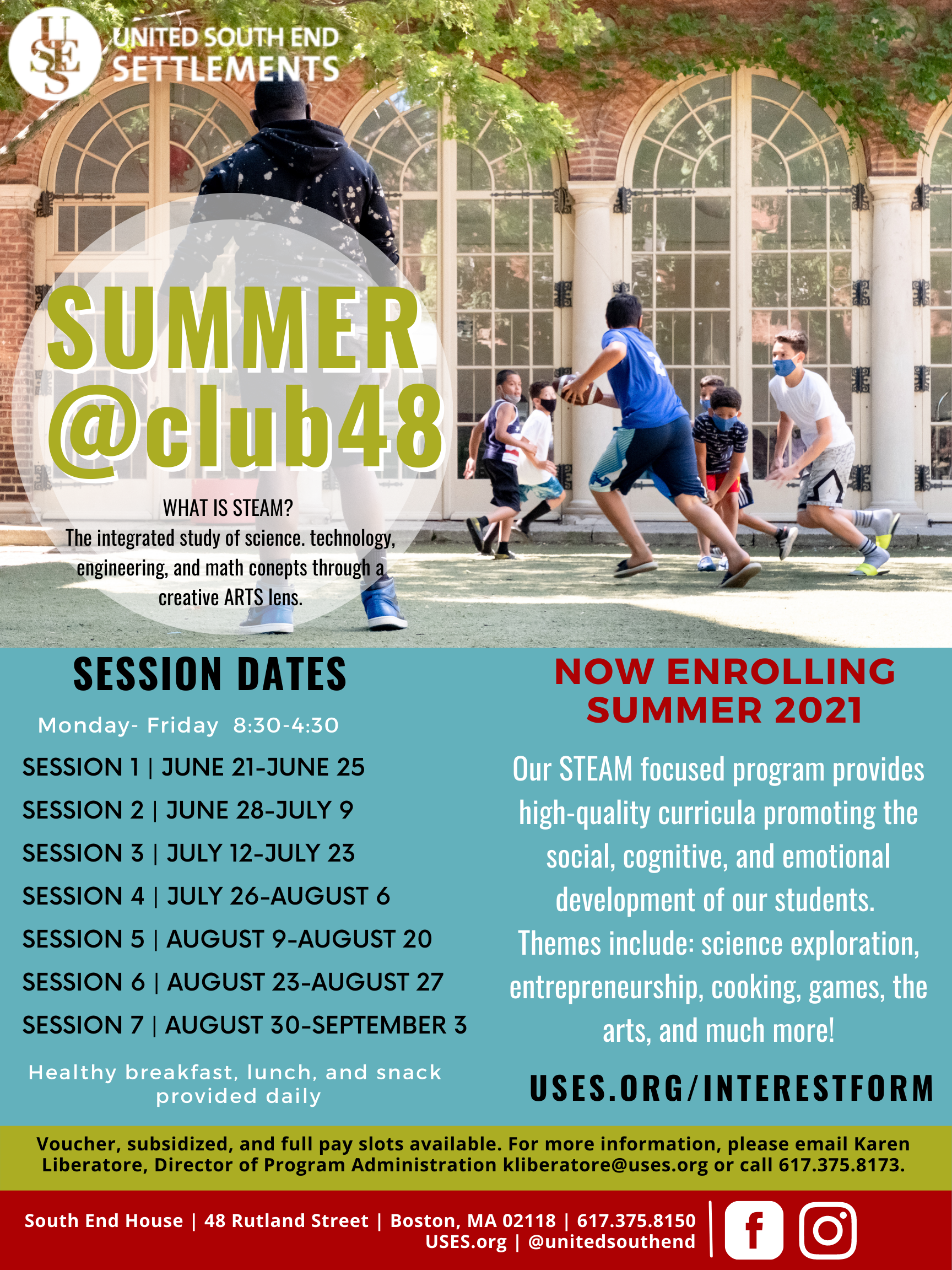 USES
UNITED SOUTH END SETTLEMENTS

SUMMER @club48

WHAT IS STEAM?
The integrated study of science. technology, engineering, and math conepts through a creative ARTS lens.

SESSION DATES

Monday- Friday 8:30-4:30

SESSION 1 | JUNE 21-JUNE 25
SESSION 2 | JUNE 28-JULY 9
SESSION 3 | JULY 12-JULY 23
SESSION 4 | JULY 26-AUGUST 6
SESSION 5 | AUGUST 9-AUGUST 20
SESSION 6 | AUGUST 23-AUGUST 27
SESSION 7 | AUGUST 30-SEPTEMBER 3

Healthy breakfast, lunch, and snack provided daily

NOW ENROLLING SUMMER 2021

Our STEAM focused program provides high-quality curricula promoting the social, cognitive, and emotional development of our students. Themes include: science exploration, entrepreneurship, cooking, games, the arts, and much more!

USES.ORG/INTERESTFORM

Voucher, subsidized, and full pay slots available. For more information, please email Karen Liberatore, Director of Program Administration kliberatore@uses.org or call 617.375.8173.

South End House | 48 Rutland Street | Boston, MA 02118 | 617.375.8150
USES.org | @unitedsouthend